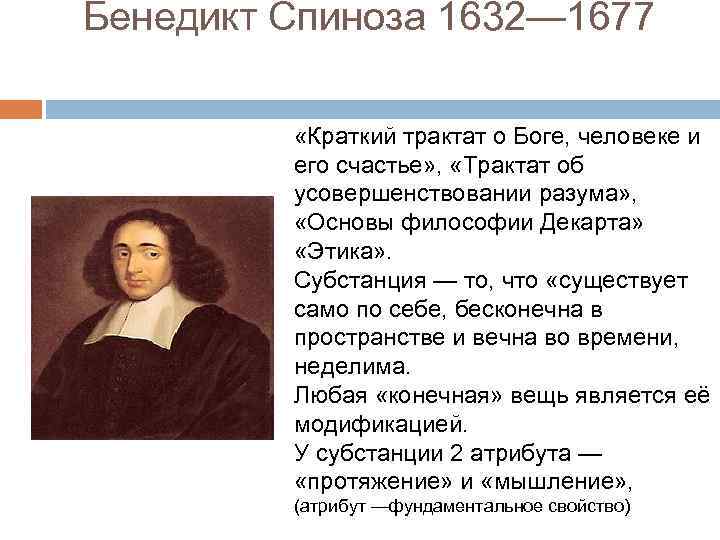 Бенедикт Спиноза 1632—1677

«Краткий трактат о Боге, человеке и его счастье», «Трактат об усовершенствовании разума», «Основы философии Декарта» «Этика».

Субстанция — то, что «существует само по себе, бесконечна в пространстве и вечна во времени, неделима.

Любая «конечная» вещь является её модификацией.

У субстанции 2 атрибута — «протяжение» и «мышление», (атрибут —фундаментальное свойство)